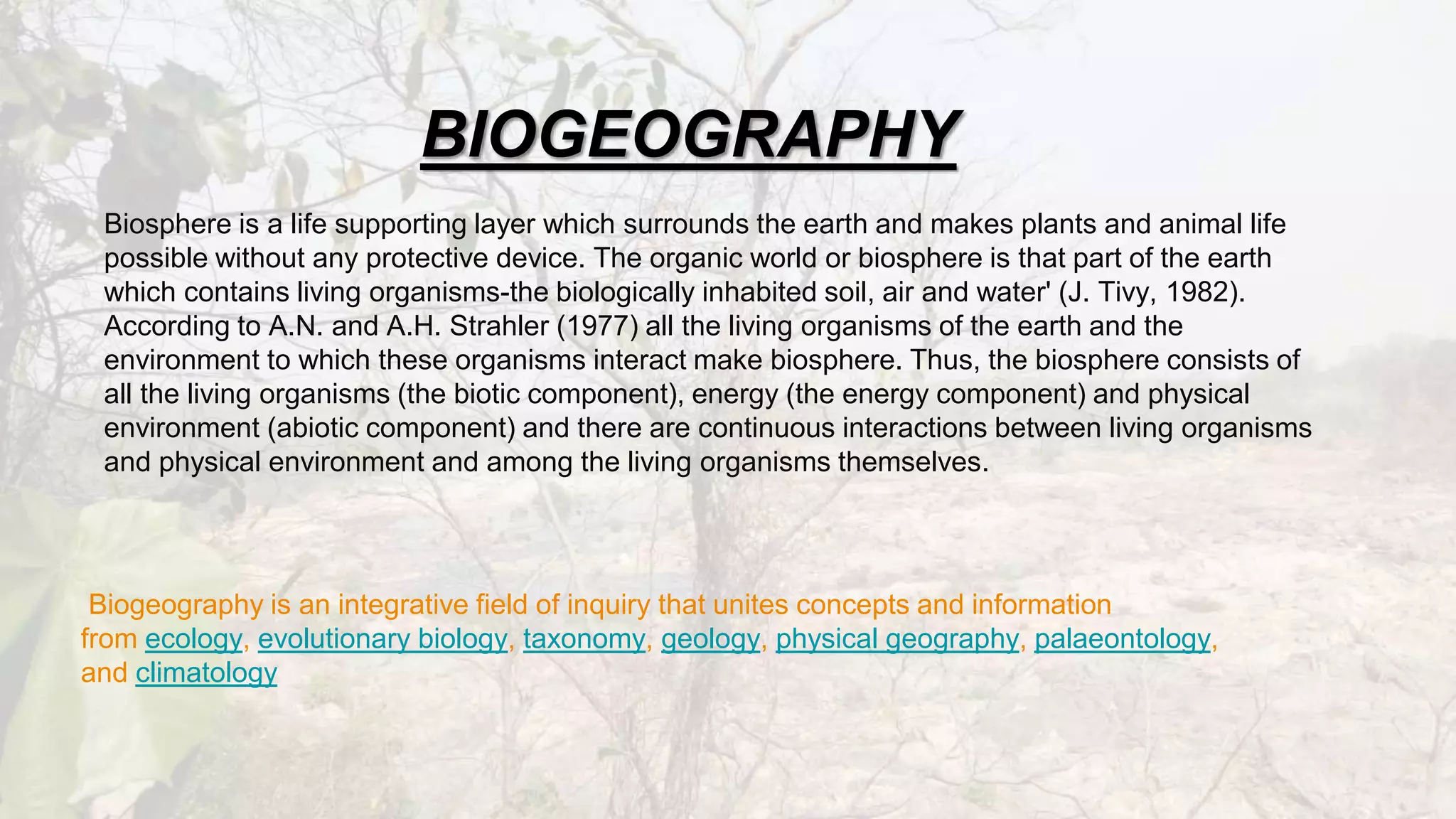 BIOGEOGRAPHY

Biosphere is a life supporting layer which surrounds the earth and makes plants and animal life possible without any protective device. The organic world or biosphere is that part of the earth which contains living organisms-the biologically inhabited soil, air and water' (J. Tivy, 1982). According to A.N. and A.H. Strahler (1977) all the living organisms of the earth and the environment to which these organisms interact make biosphere. Thus, the biosphere consists of all the living organisms (the biotic component), energy (the energy component) and physical environment (abiotic component) and there are continuous interactions between living organisms and physical environment and among the living organisms themselves.

Biogeography is an integrative field of inquiry that unites concepts and information from ecology, evolutionary biology, taxonomy, geology, physical geography, palaeontology, and climatology